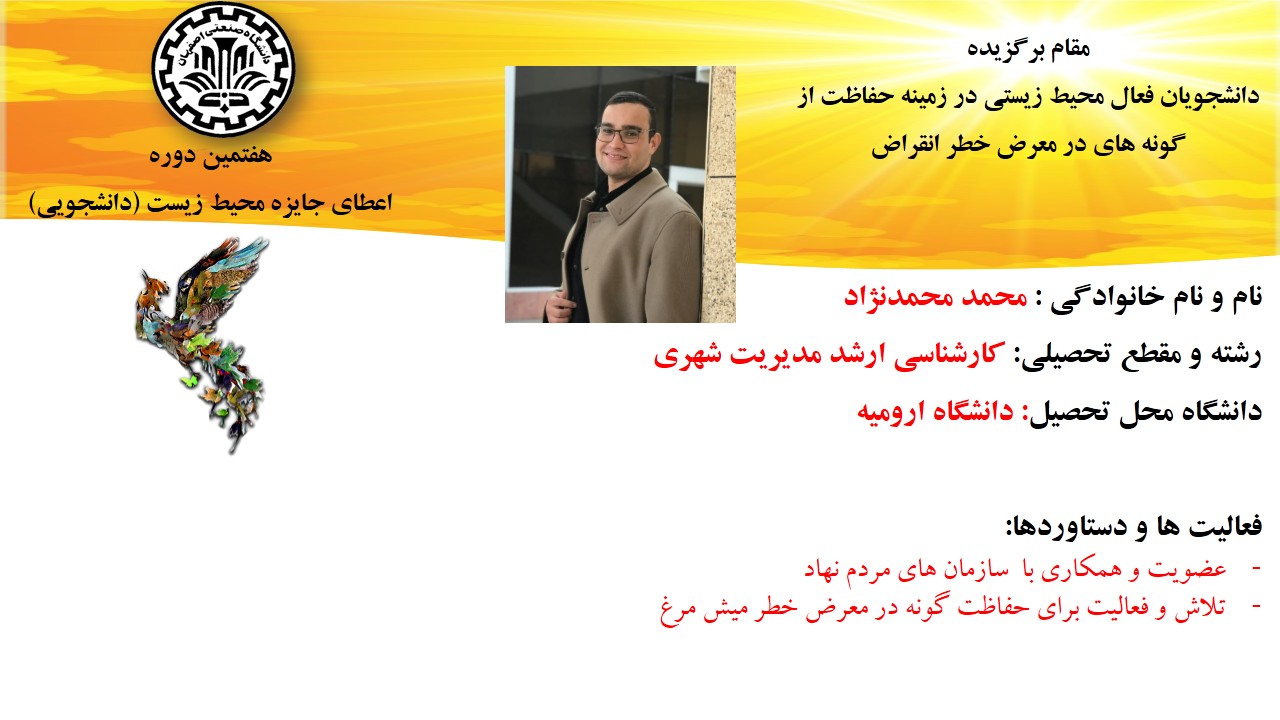 دانشگاه صنعتی اصفهان

هفتمین دوره
اعطای جایزه محیط زیست (دانشجویی)

مقام برگزیده
دانشجویان فعال محیط زیستی در زمینه حفاظت از گونه های در معرض خطر انقراض

نام و نام خانوادگی : محمد محمدنژاد
رشته و مقطع تحصیلی: کارشناسی ارشد مدیریت شهری
دانشگاه محل تحصیل: دانشگاه ارومیه

فعالیت ها و دستاوردها:
- عضویت و همکاری با سازمان های مردم نهاد
- تلاش و فعالیت برای حفاظت گونه در معرض خطر میش مرغ